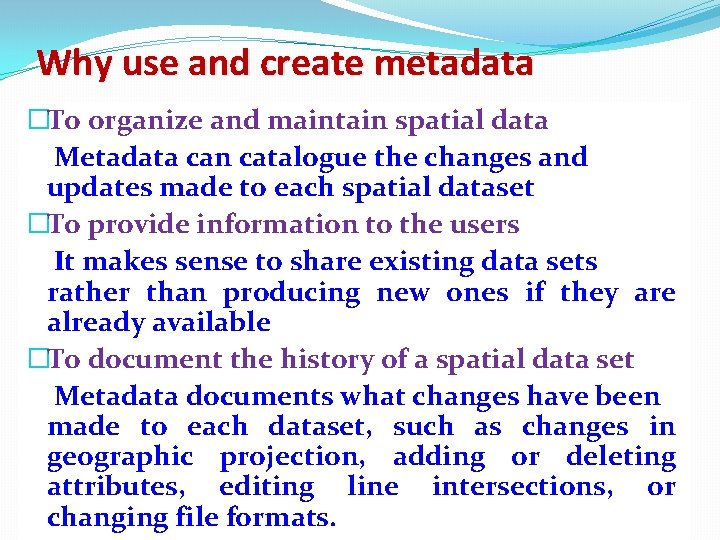 Why use and create metadata

□To organize and maintain spatial data

Metadata can catalogue the changes and updates made to each spatial dataset

□To provide information to the users

It makes sense to share existing data sets rather than producing new ones if they are already available

□To document the history of a spatial data set

Metadata documents what changes have been made to each dataset, such as changes in geographic projection, adding or deleting attributes, editing line intersections, or changing file formats.